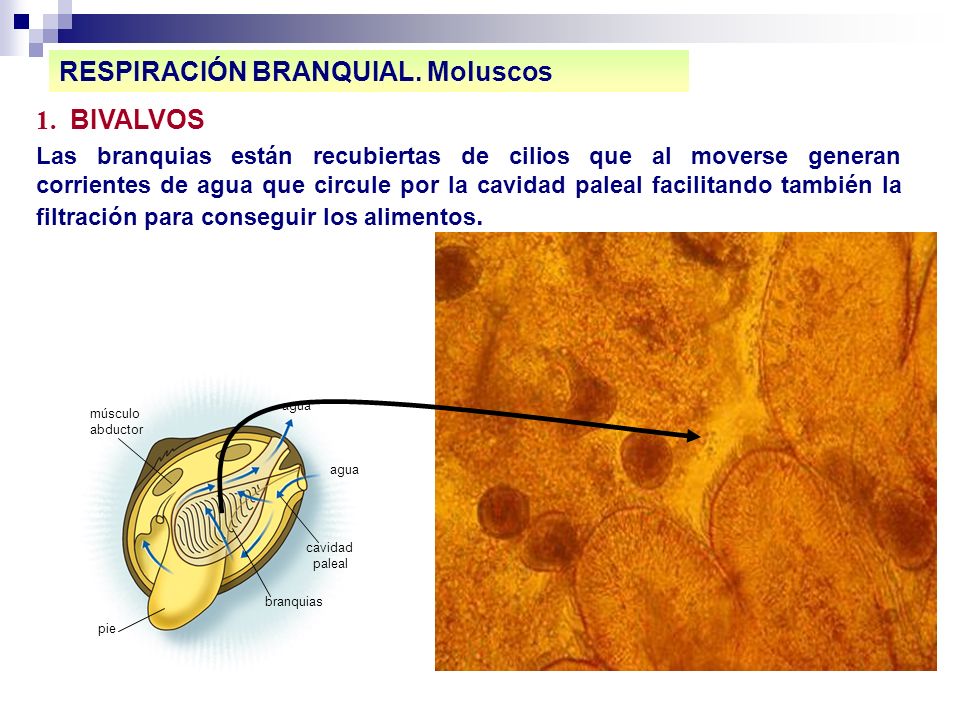 RESPIRACIÓN BRANQUIAL. Moluscos

1. BIVALVOS

Las branquias están recubiertas de cilios que al moverse generan corrientes de agua que circule por la cavidad paleal facilitando también la filtración para conseguir los alimentos.

músculo abductor

agua

agua

cavidad paleal

branquias

pie